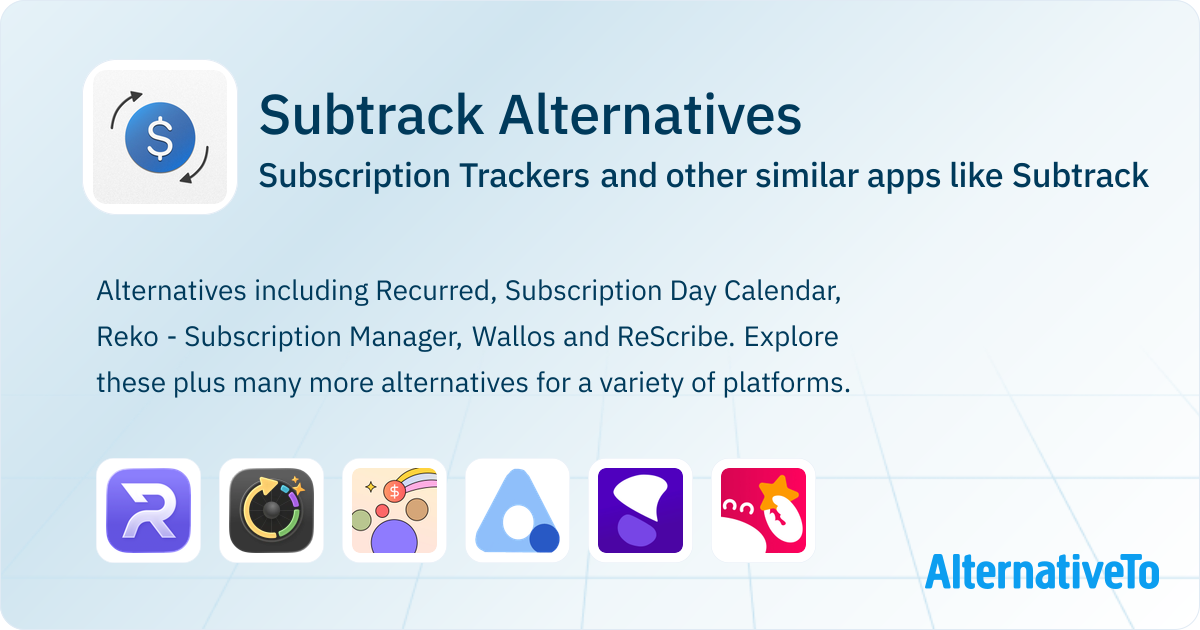 Subtrack Alternatives

Subscription Trackers and other similar apps like Subtrack

Alternatives including Recurred, Subscription Day Calendar, Reko - Subscription Manager, Wallos and ReScribe. Explore these plus many more alternatives for a variety of platforms.

AlternativeTo